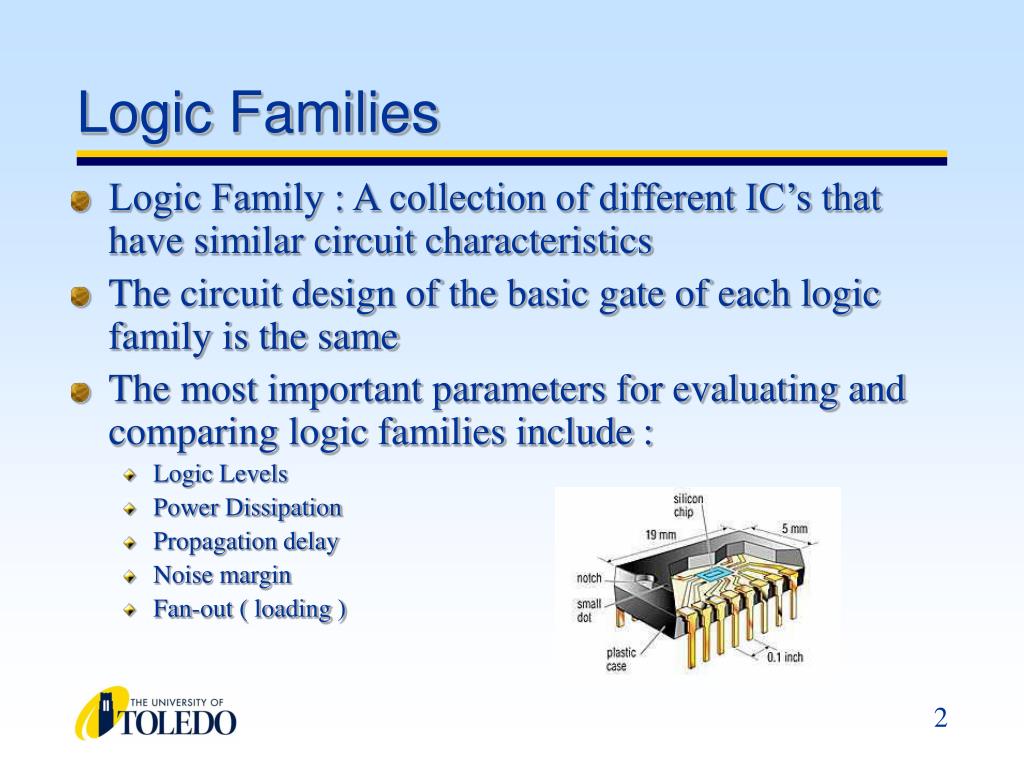 Logic Families

Logic Family : A collection of different IC’s that have similar circuit characteristics

The circuit design of the basic gate of each logic family is the same

The most important parameters for evaluating and comparing logic families include :

Logic Levels
Power Dissipation
Propagation delay
Noise margin
Fan-out ( loading )

silicon chip
19 mm
5 mm
notch
small dot
plastic case
0.1 inch

THE UNIVERSITY OF TOLEDO

2